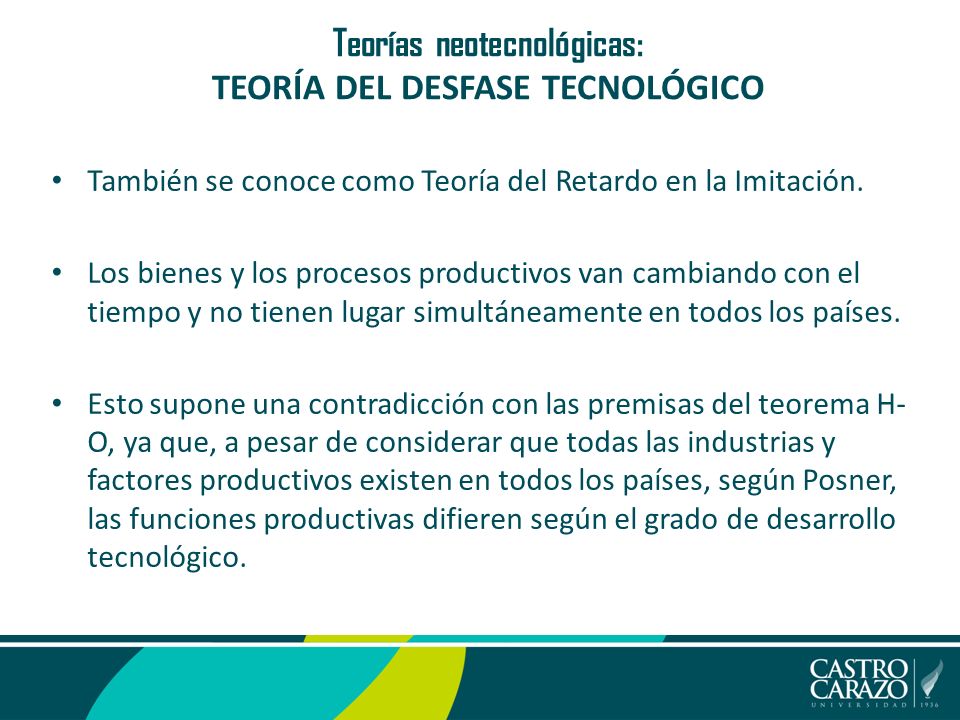 Teorías neotecnológicas:
TEORÍA DEL DESFASE TECNOLÓGICO

• También se conoce como Teoría del Retardo en la Imitación.

• Los bienes y los procesos productivos van cambiando con el tiempo y no tienen lugar simultáneamente en todos los países.

• Esto supone una contradicción con las premisas del teorema H-O, ya que, a pesar de considerar que todas las industrias y factores productivos existen en todos los países, según Posner, las funciones productivas difieren según el grado de desarrollo tecnológico.

CASTRO CARAZO
UNIVERSIDAD 1936